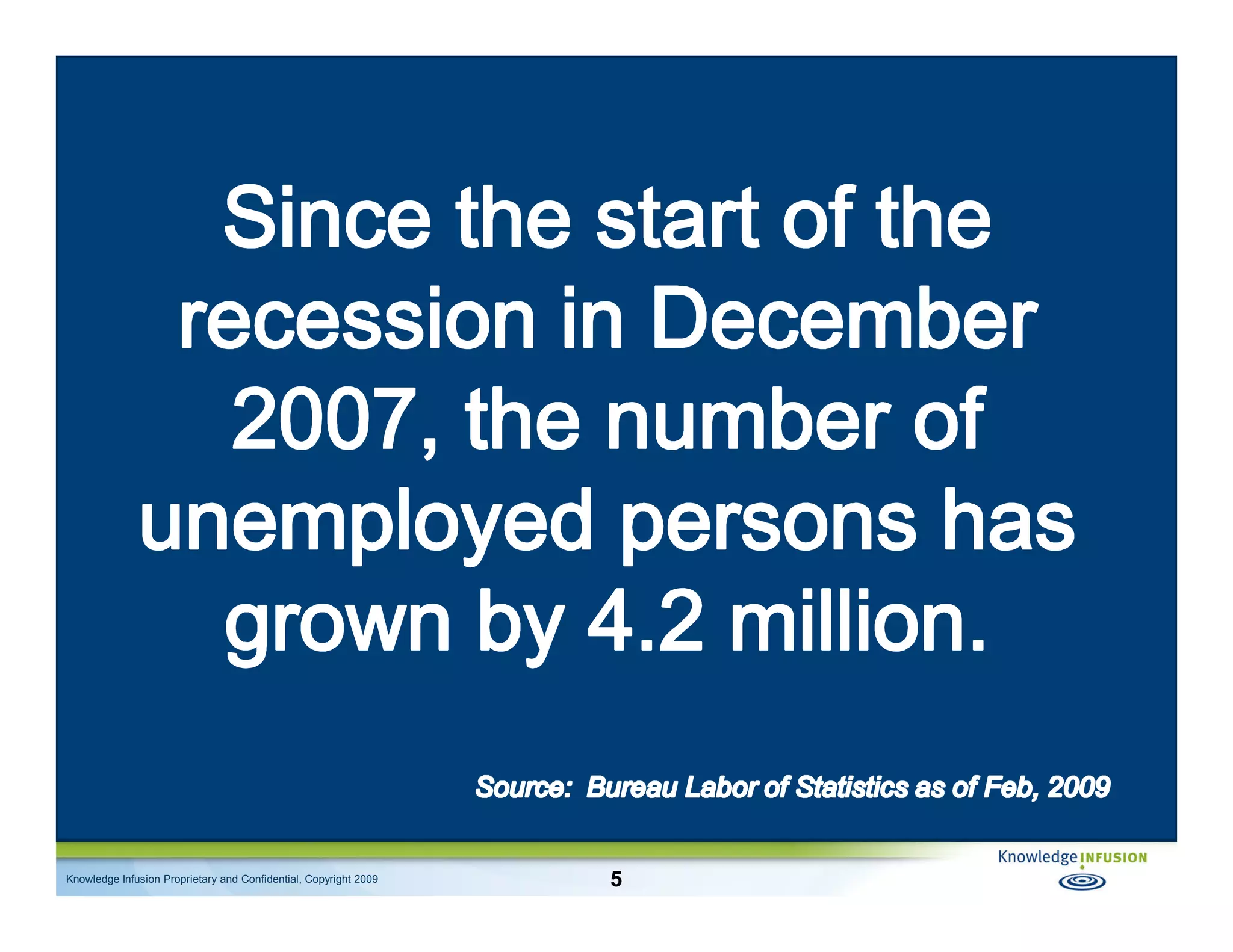 Since the start of the recession in December 2007, the number of unemployed persons has grown by 4.2 million.

Source: Bureau Labor of Statistics as of Feb, 2009

Knowledge Infusion Proprietary and Confidential, Copyright 2009

5

Knowledge INFUSION